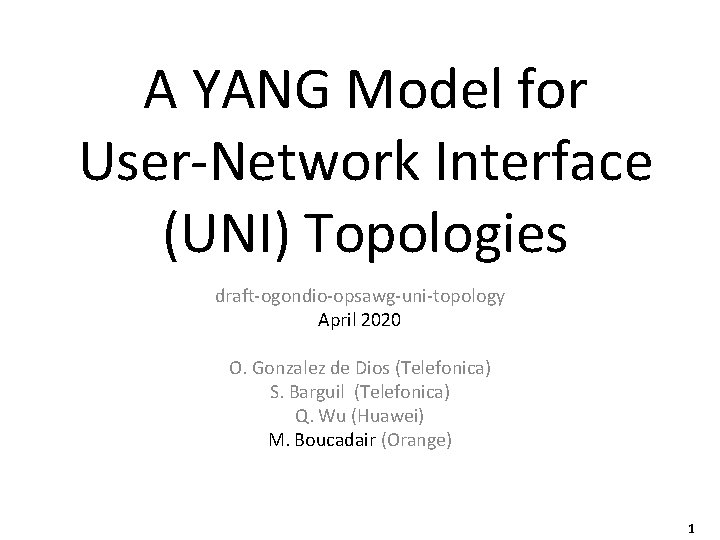 A YANG Model for User-Network Interface (UNI) Topologies

draft-ogondio-opsawg-uni-topology
April 2020

O. Gonzalez de Dios (Telefonica)
S. Barguil (Telefonica)
Q. Wu (Huawei)
M. Boucadair (Orange)

1